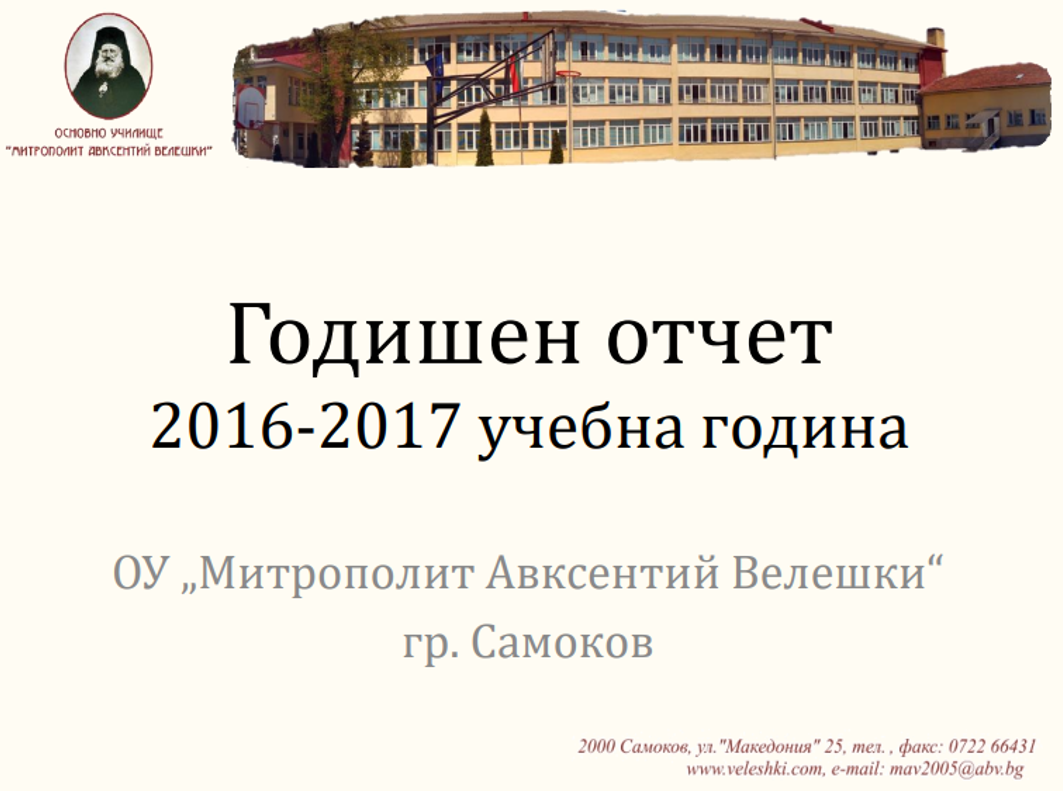 ОСНОВНО УЧИЛИЩЕ
"МИТРОПОЛИТ АВКСЕНТИЙ ВЕЛЕШКИ"

Годишен отчет
2016-2017 учебна година

ОУ „Митрополит Авксентий Велешки“
гр. Самоков

2000 Самоков, ул."Македония" 25, тел. , факс: 0722 66431
www.veleshki.com, e-mail: mav2005@abv.bg